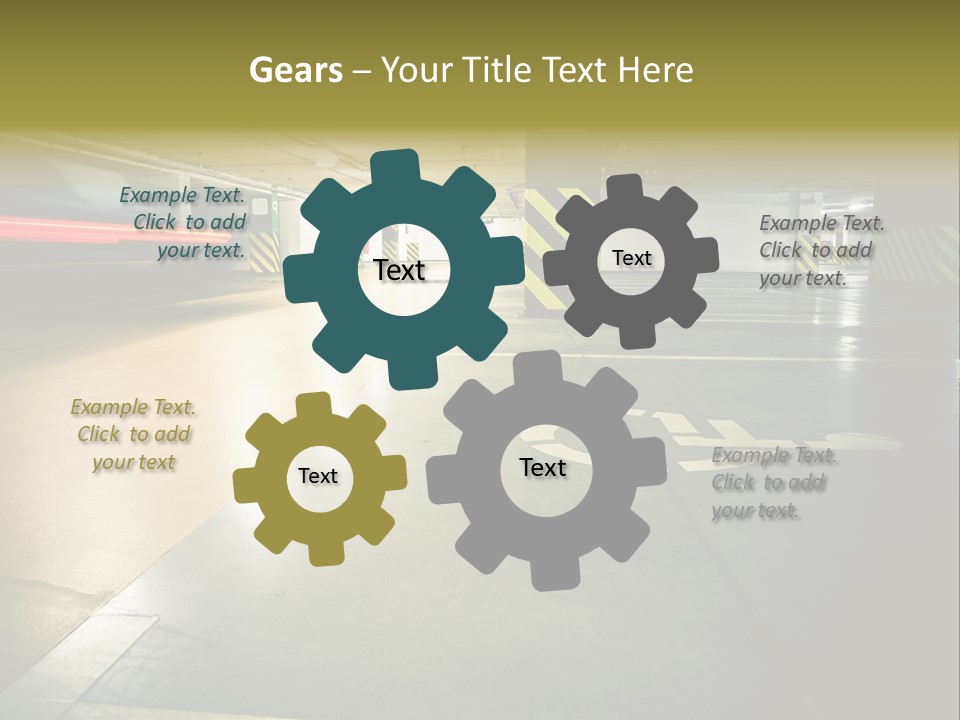 Gears – Your Title Text Here

Example Text. Click to add your text.

Text

Text

Example Text. Click to add your text.

Example Text. Click to add your text

Text

Text

Example Text. Click to add your text.